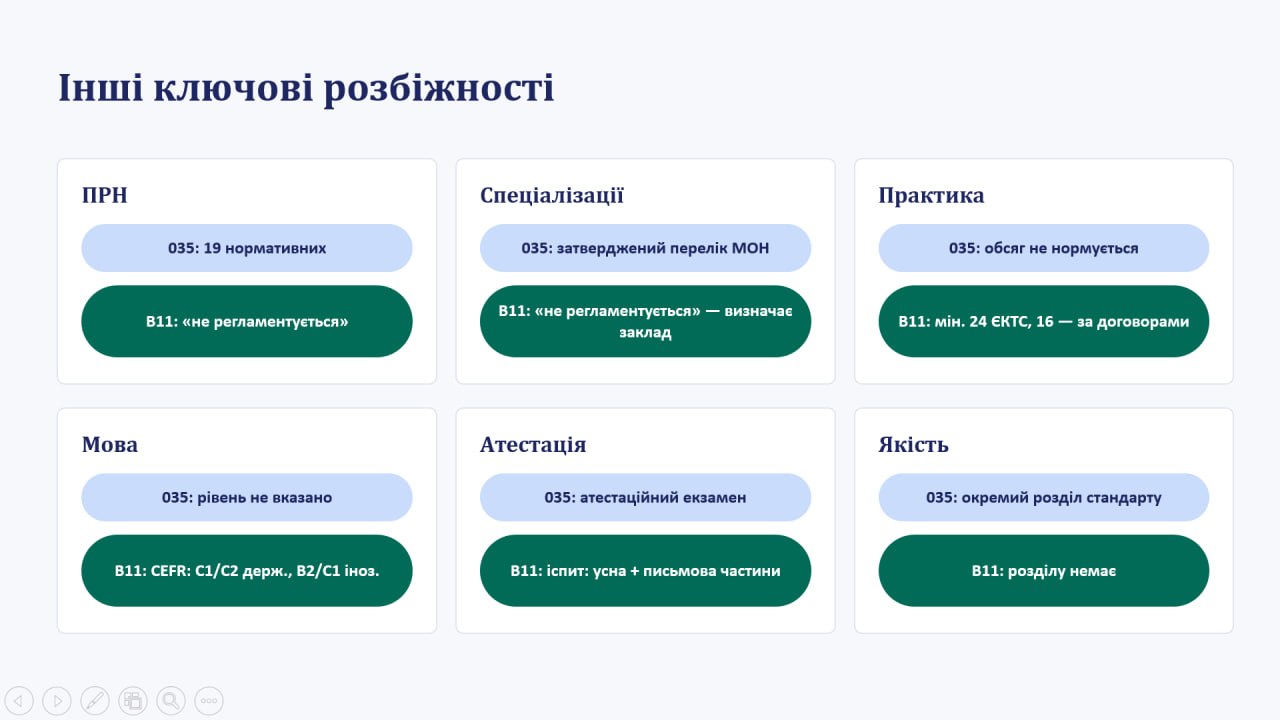 Інші ключові розбіжності

ПРН

035: 19 нормативних

B11: «не регламентується»

Спеціалізації

035: затверджений перелік МОН

B11: «не регламентується» — визначає заклад

Практика

035: обсяг не нормується

B11: мін. 24 ЄКТС, 16 — за договорами

Мова

035: рівень не вказано

B11: CEFR: C1/C2 держ., B2/C1 іноз.

Атестація

035: атестаційний екзамен

B11: іспит: усна + письмова частини

Якість

035: окремий розділ стандарту

B11: розділу немає